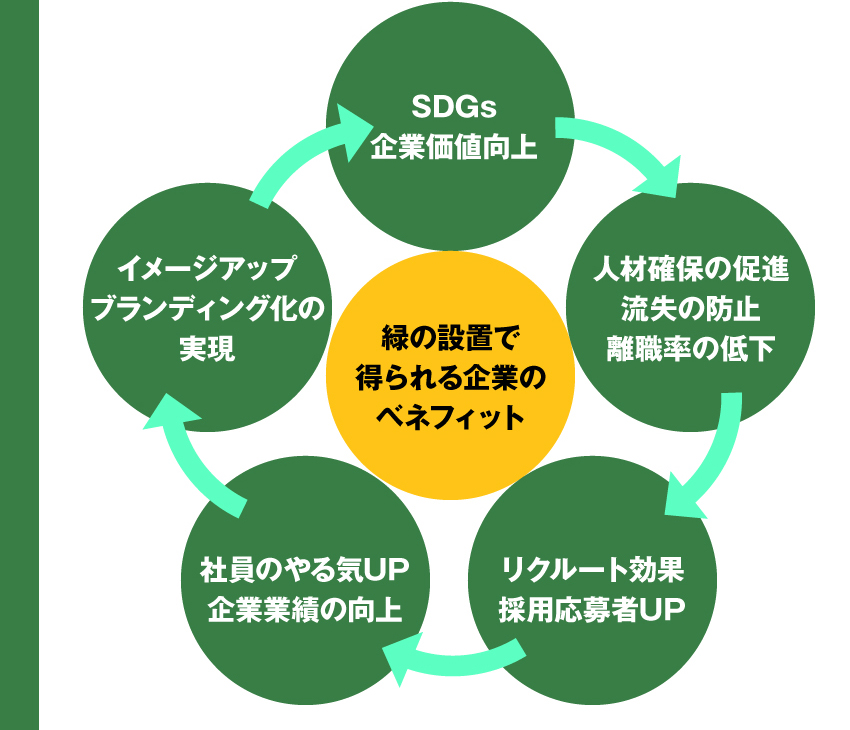 SDGs
企業価値向上

人材確保の促進
流失の防止
離職率の低下

リクルート効果
採用応募者UP

社員のやる気UP
企業業績の向上

イメージアップ
ブランディング化の
実現

緑の設置で
得られる企業の
ベネフィット